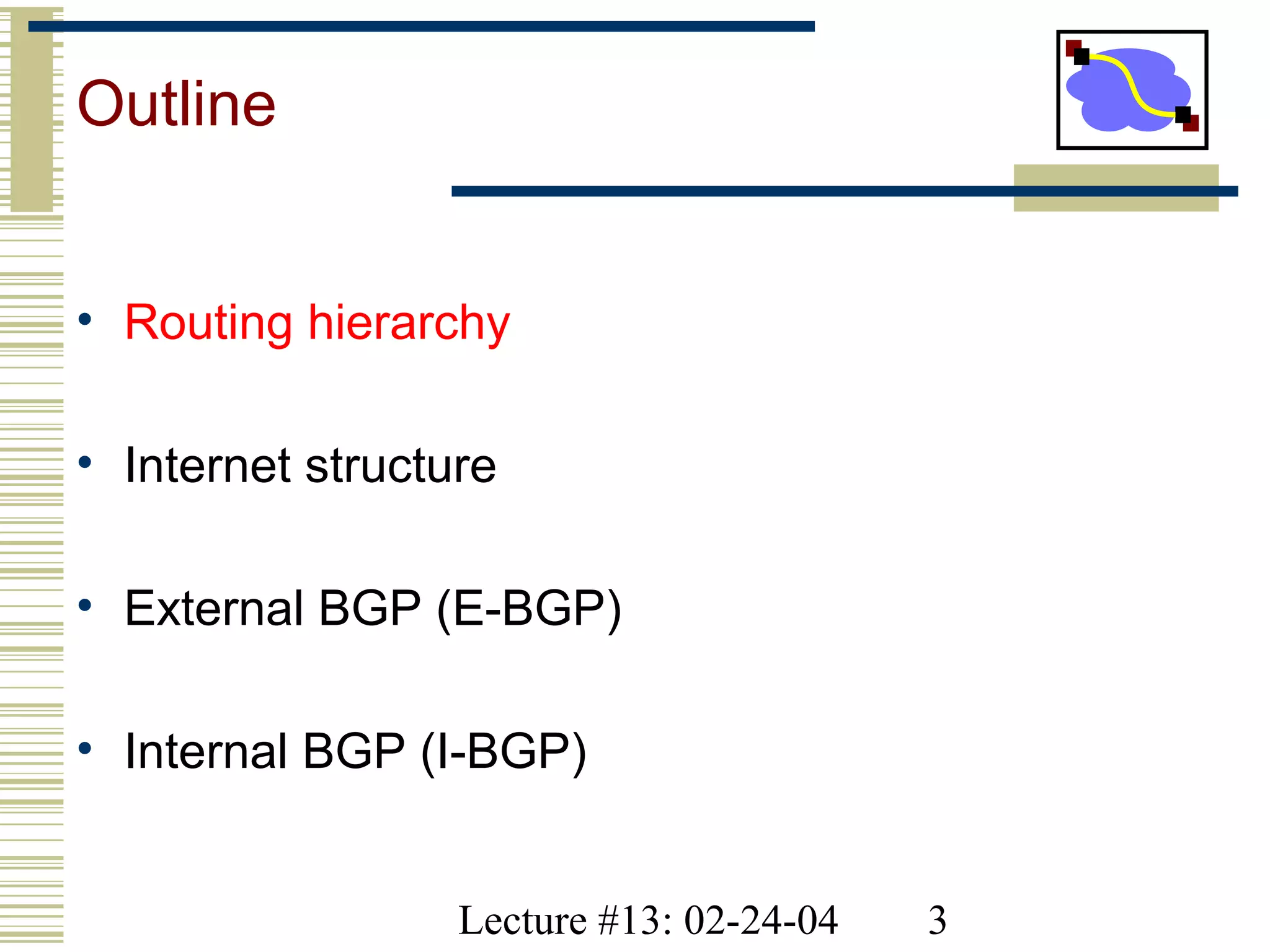 Outline

• Routing hierarchy

• Internet structure

• External BGP (E-BGP)

• Internal BGP (I-BGP)

Lecture #13: 02-24-04 3